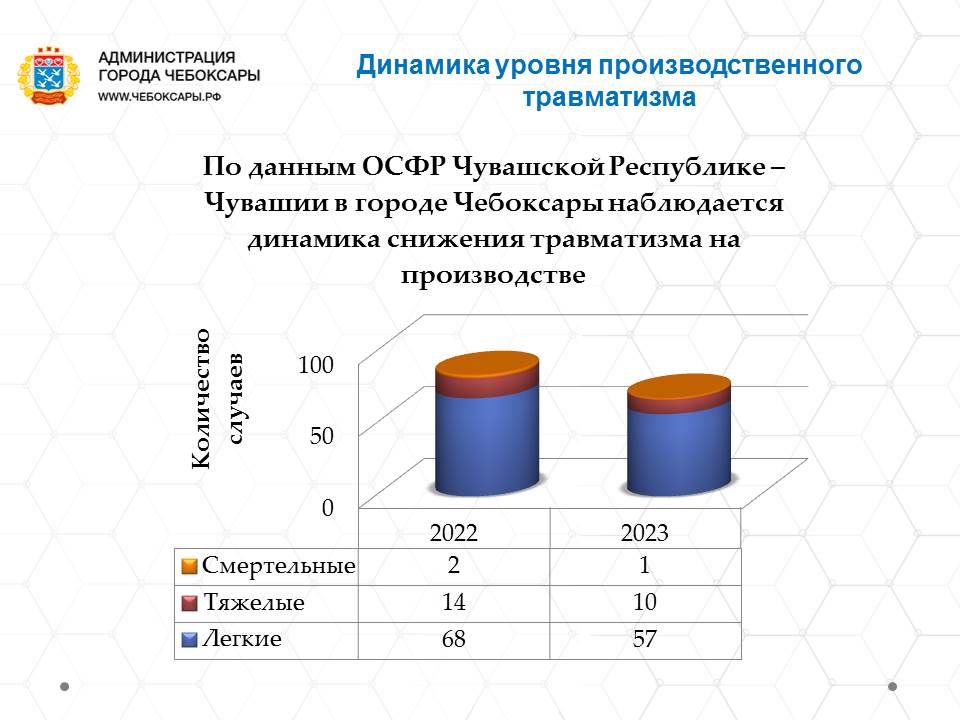 АДМИНИСТРАЦИЯ ГОРОДА ЧЕБОКСАРЫ
WWW.ЧЕБОКСАРЫ.РФ

Динамика уровня производственного травматизма

По данным ОСФР Чувашской Республике – Чувашии в городе Чебоксары наблюдается динамика снижения травматизма на производстве

Количество случаев

100
50
0

| | 2022 | 2023 |
|---|---|---|
| Смертельные | 2 | 1 |
| Тяжелые | 14 | 10 |
| Легкие | 68 | 57 |